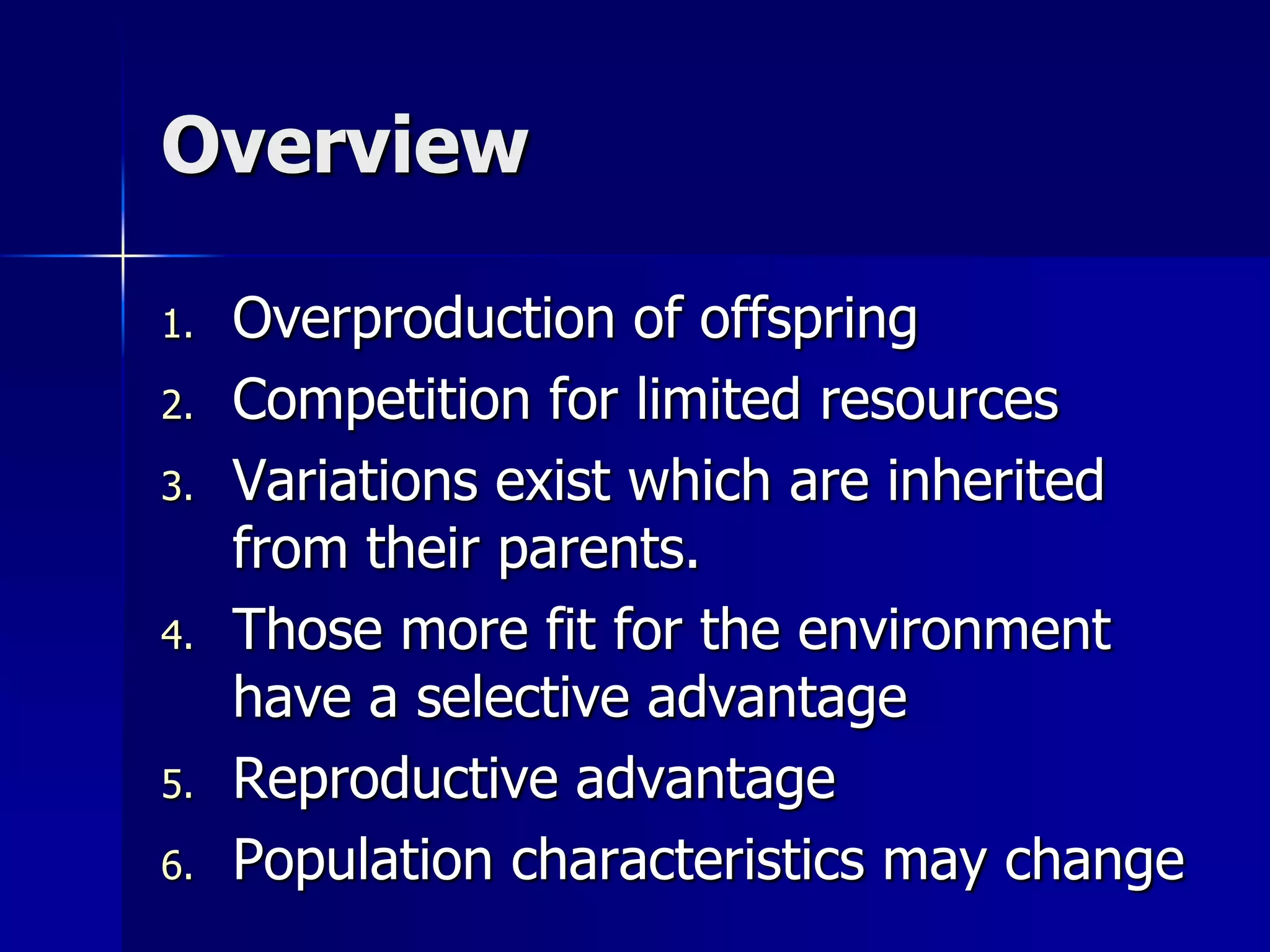 Overview

1. Overproduction of offspring
2. Competition for limited resources
3. Variations exist which are inherited from their parents.
4. Those more fit for the environment have a selective advantage
5. Reproductive advantage
6. Population characteristics may change